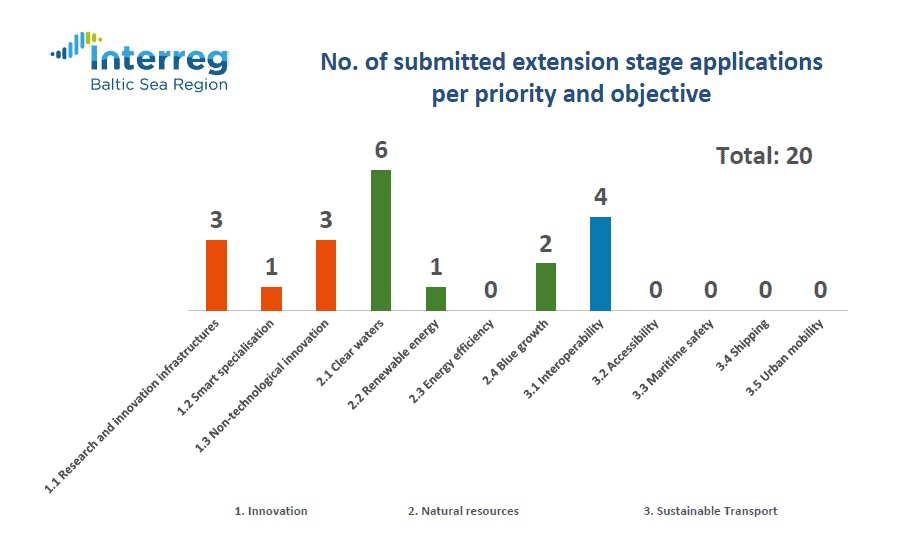 Interreg
Baltic Sea Region

No. of submitted extension stage applications per priority and objective

Total: 20

3
1
3
6
1
0
2
4
0
0
0
0

1.1 Research and innovation infrastructures
1.2 Smart specialisation
1.3 Non-technological innovation
2.1 Clear waters
2.2 Renewable energy
2.3 Energy efficiency
2.4 Blue growth
3.1 Interoperability
3.2 Accessibility
3.3 Maritime safety
3.4 Shipping
3.5 Urban mobility

1. Innovation
2. Natural resources
3. Sustainable Transport